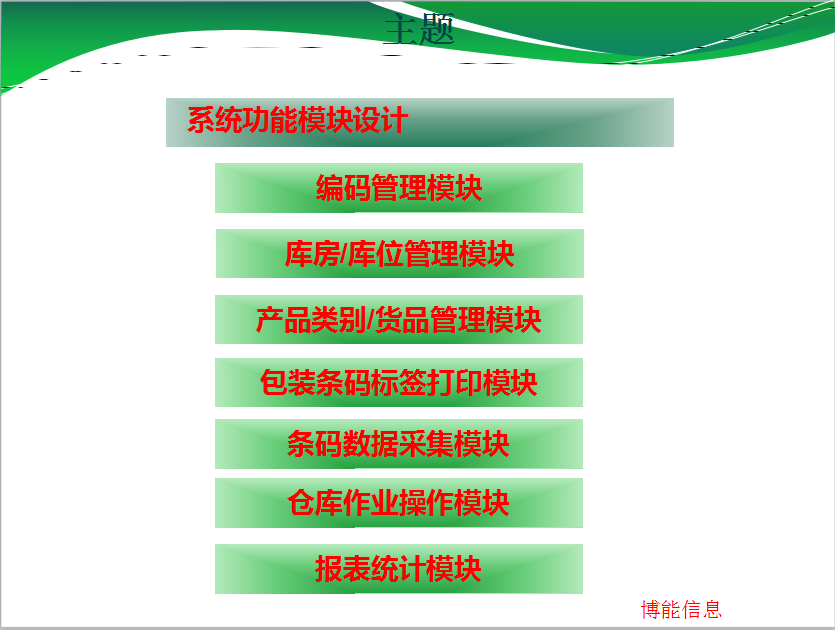 主题

系统功能模块设计

编码管理模块

库房/库位管理模块

产品类别/货品管理模块

包装条码标签打印模块

条码数据采集模块

仓库作业操作模块

报表统计模块

博能信息